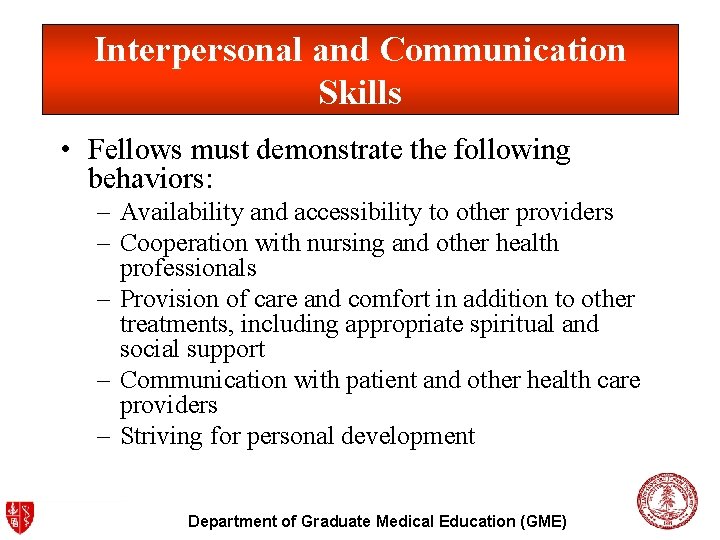 Interpersonal and Communication Skills

• Fellows must demonstrate the following behaviors:
– Availability and accessibility to other providers
– Cooperation with nursing and other health professionals
– Provision of care and comfort in addition to other treatments, including appropriate spiritual and social support
– Communication with patient and other health care providers
– Striving for personal development

Department of Graduate Medical Education (GME)